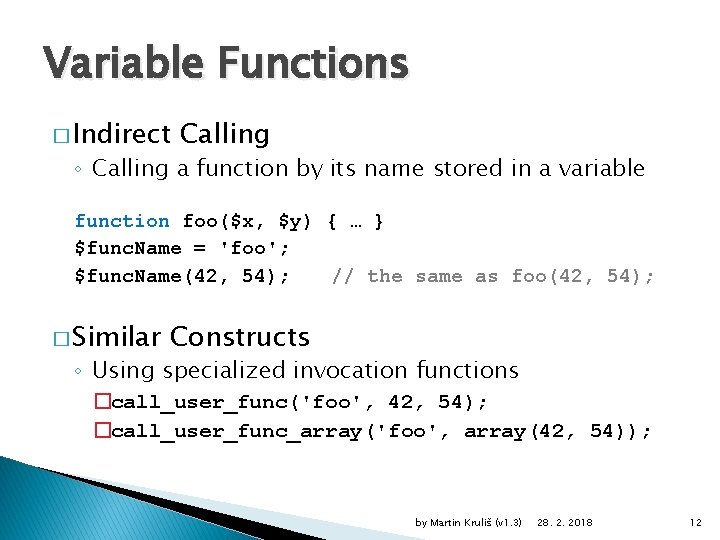 Variable Functions

□ Indirect Calling

◦ Calling a function by its name stored in a variable

function foo($x, $y) { … }
$funcName = 'foo';
$funcName(42, 54);    // the same as foo(42, 54);

□ Similar Constructs

◦ Using specialized invocation functions

□ call_user_func('foo', 42, 54);

□ call_user_func_array('foo', array(42, 54));

by Martin Kruliš (v1.3)    28. 2. 2018    12